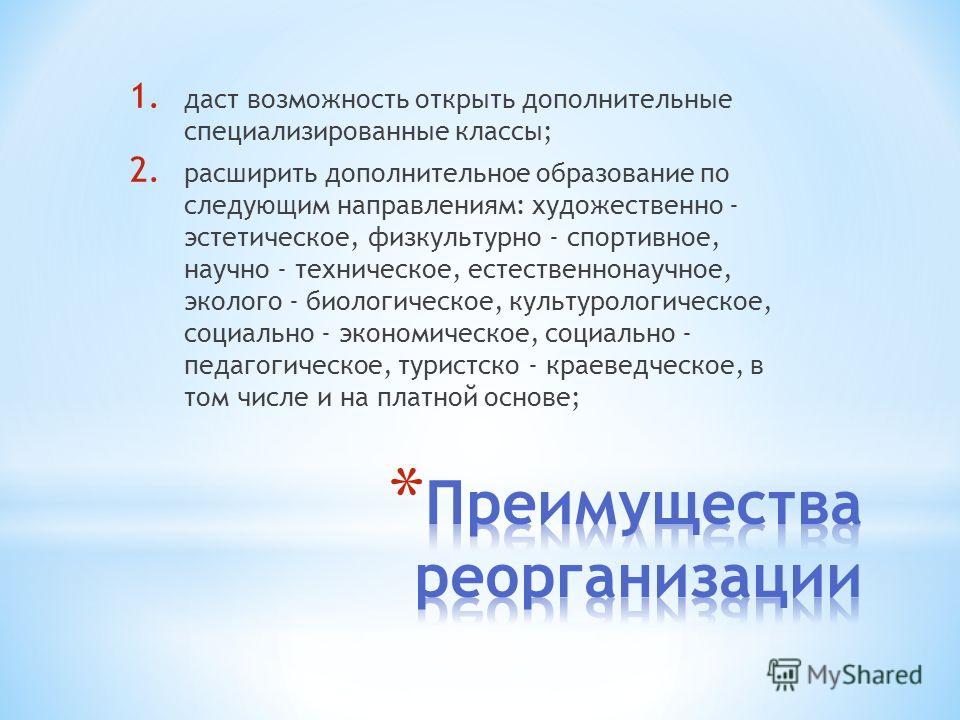 1. даст возможность открыть дополнительные специализированные классы;

2. расширить дополнительное образование по следующим направлениям: художественно - эстетическое, физкультурно - спортивное, научно - техническое, естественнонаучное, эколого - биологическое, культурологическое, социально - экономическое, социально - педагогическое, туристско - краеведческое, в том числе и на платной основе;

*Преимущества реорганизации

MyShared